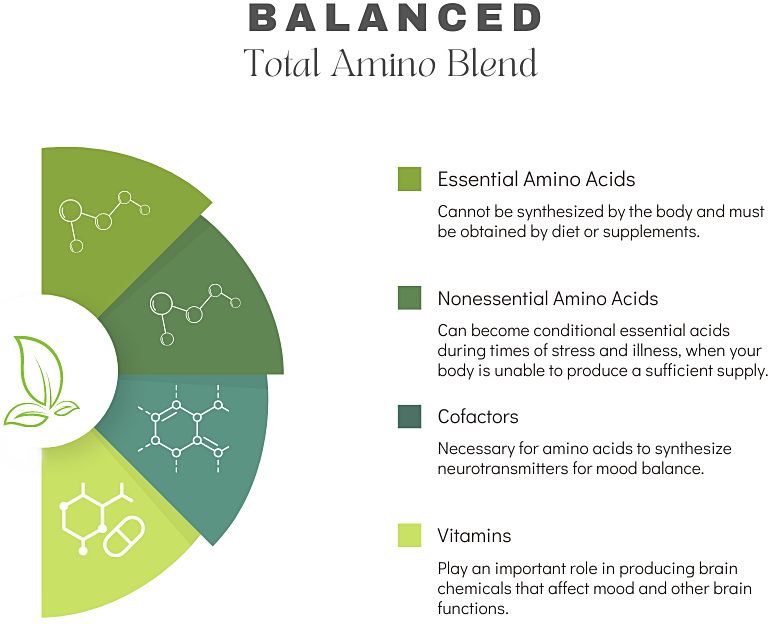 BALANCED
Total Amino Blend

Essential Amino Acids

Cannot be synthesized by the body and must be obtained by diet or supplements.

Nonessential Amino Acids

Can become conditional essential acids during times of stress and illness, when your body is unable to produce a sufficient supply.

Cofactors

Necessary for amino acids to synthesize neurotransmitters for mood balance.

Vitamins

Play an important role in producing brain chemicals that affect mood and other brain functions.